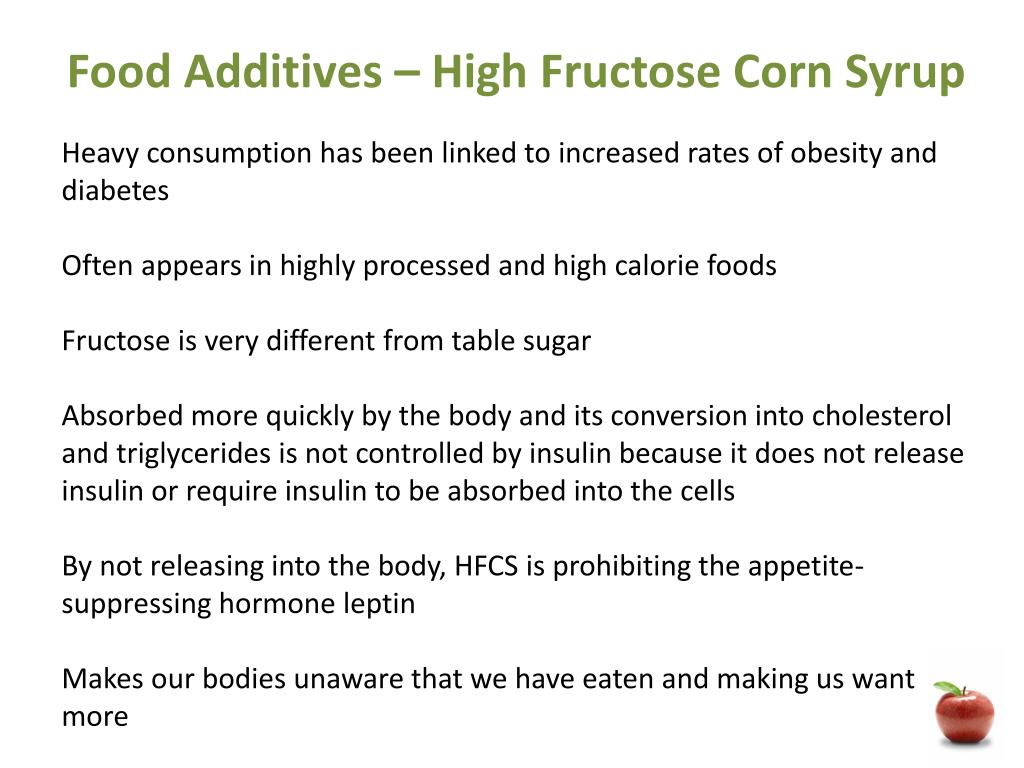 Food Additives – High Fructose Corn Syrup

Heavy consumption has been linked to increased rates of obesity and diabetes

Often appears in highly processed and high calorie foods

Fructose is very different from table sugar

Absorbed more quickly by the body and its conversion into cholesterol and triglycerides is not controlled by insulin because it does not release insulin or require insulin to be absorbed into the cells

By not releasing into the body, HFCS is prohibiting the appetite-suppressing hormone leptin

Makes our bodies unaware that we have eaten and making us want more